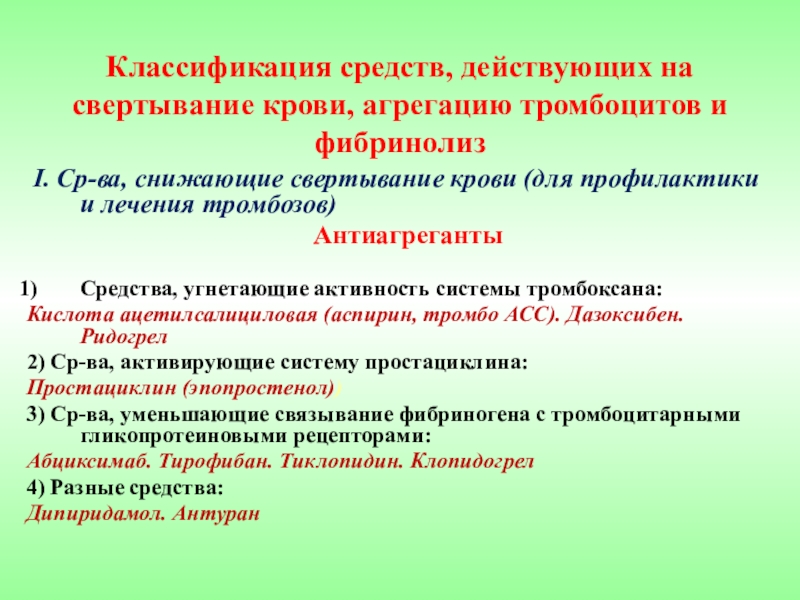 Классификация средств, действующих на свертывание крови, агрегацию тромбоцитов и фибринолиз

I. Ср-ва, снижающие свертывание крови (для профилактики и лечения тромбозов)

Антиагреганты

1) Средства, угнетающие активность системы тромбоксана:

Кислота ацетилсалициловая (аспирин, тромбо АСС). Дазоксибен. Ридогрел

2) Ср-ва, активирующие систему простациклина:

Простациклин (эпопростенол)

3) Ср-ва, уменьшающие связывание фибриногена с тромбоцитарными гликопротеиновыми рецепторами:

Абциксимаб. Тирофибан. Тиклопидин. Клопидогрел

4) Разные средства:

Дипиридамол. Антуран